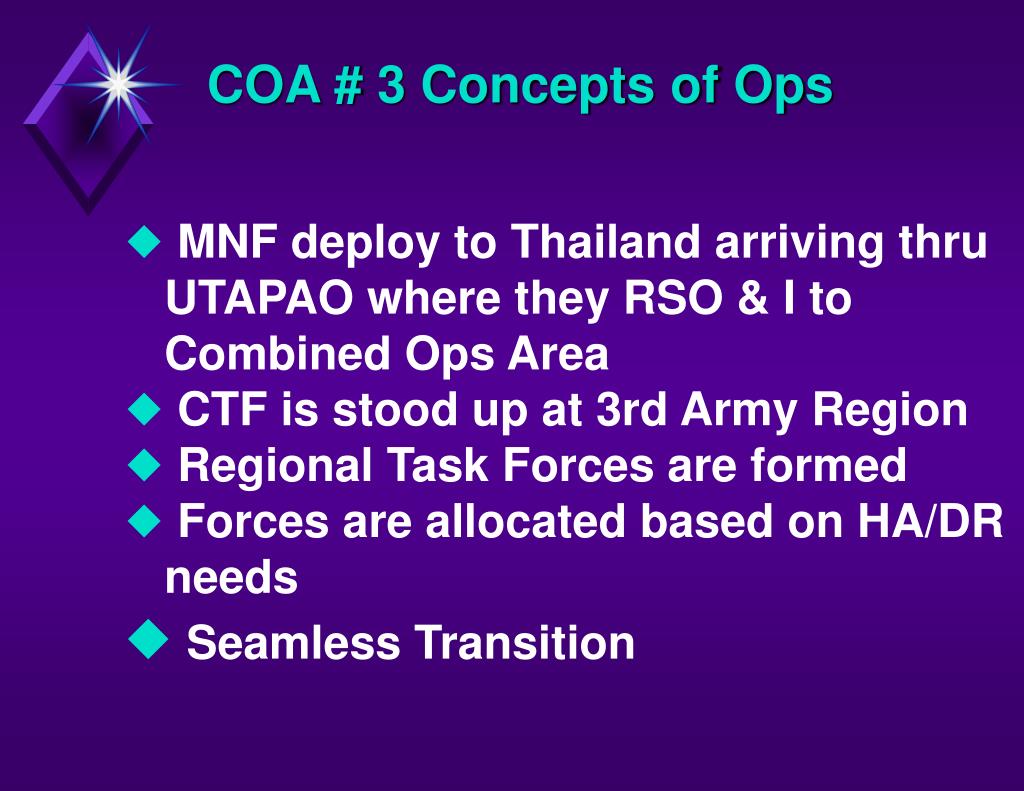 COA # 3 Concepts of Ops

◆ MNF deploy to Thailand arriving thru UTAPAO where they RSO & I to Combined Ops Area
◆ CTF is stood up at 3rd Army Region
◆ Regional Task Forces are formed
◆ Forces are allocated based on HA/DR needs
◆ Seamless Transition